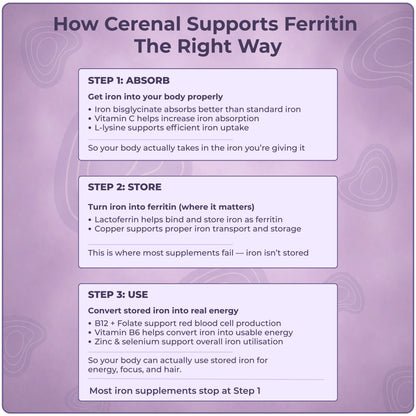 How Cerenal Supports Ferritin The Right Way

STEP 1: ABSORB

Get iron into your body properly

• Iron bisglycinate absorbs better than standard iron
• Vitamin C helps increase iron absorption
• L-lysine supports efficient iron uptake

So your body actually takes in the iron you're giving it

STEP 2: STORE

Turn iron into ferritin (where it matters)

• Lactoferrin helps bind and store iron as ferritin
• Copper supports proper iron transport and storage

This is where most supplements fail — iron isn't stored

STEP 3: USE

Convert stored iron into real energy

• B12 + Folate support red blood cell production
• Vitamin B6 helps convert iron into usable energy
• Zinc & selenium support overall iron utilisation

So your body can actually use stored iron for energy, focus, and hair.

Most iron supplements stop at Step 1